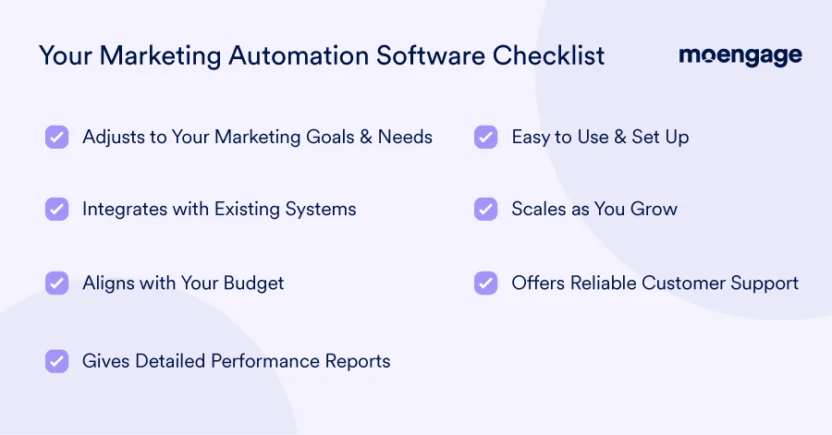 Your Marketing Automation Software Checklist

moengage

Adjusts to Your Marketing Goals & Needs

Integrates with Existing Systems

Aligns with Your Budget

Gives Detailed Performance Reports

Easy to Use & Set Up

Scales as You Grow

Offers Reliable Customer Support